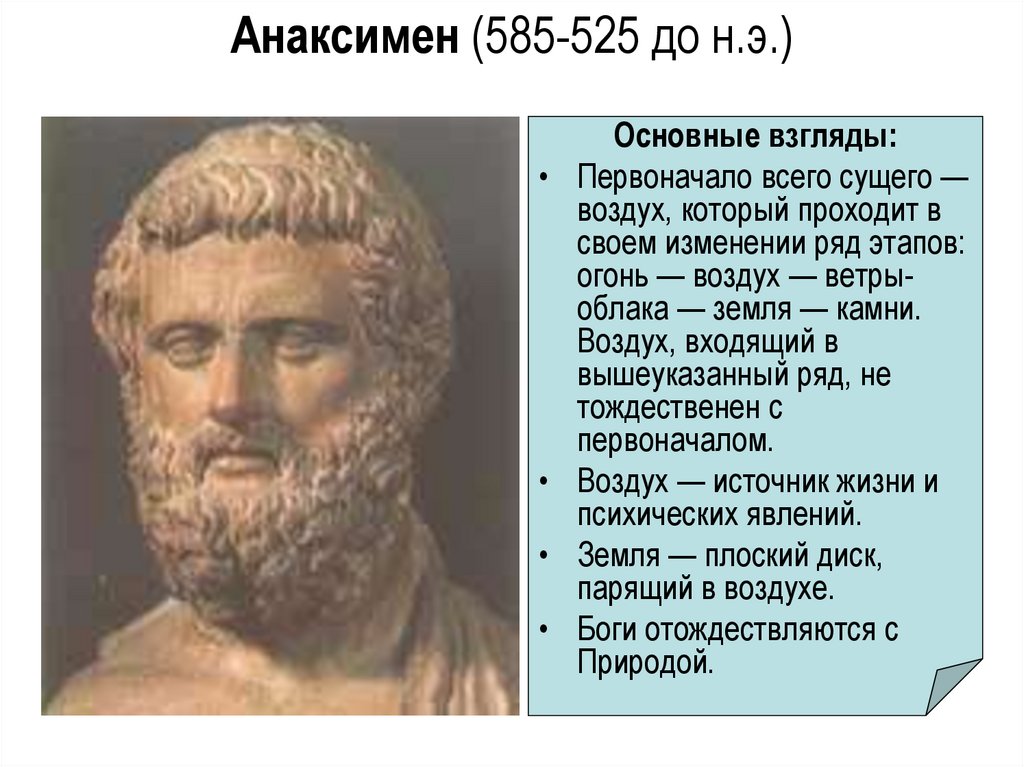 Анаксимен (585-525 до н.э.)

Основные взгляды:

• Первоначало всего сущего — воздух, который проходит в своем изменении ряд этапов: огонь — воздух — ветры-облака — земля — камни. Воздух, входящий в вышеуказанный ряд, не тождественен с первоначалом.
• Воздух — источник жизни и психических явлений.
• Земля — плоский диск, парящий в воздухе.
• Боги отождествляются с Природой.